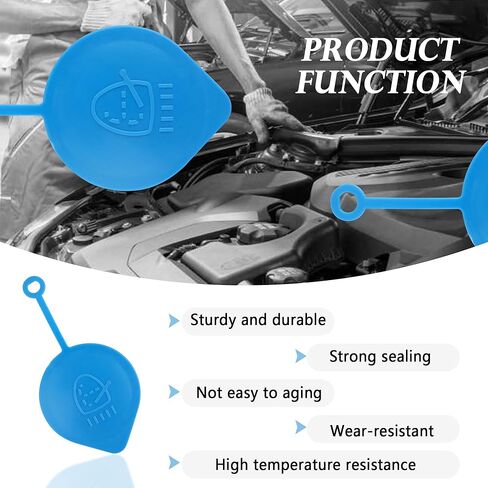 PRODUCT FUNCTION

Sturdy and durable

Strong sealing

Not easy to aging

Wear-resistant

High temperature resistance